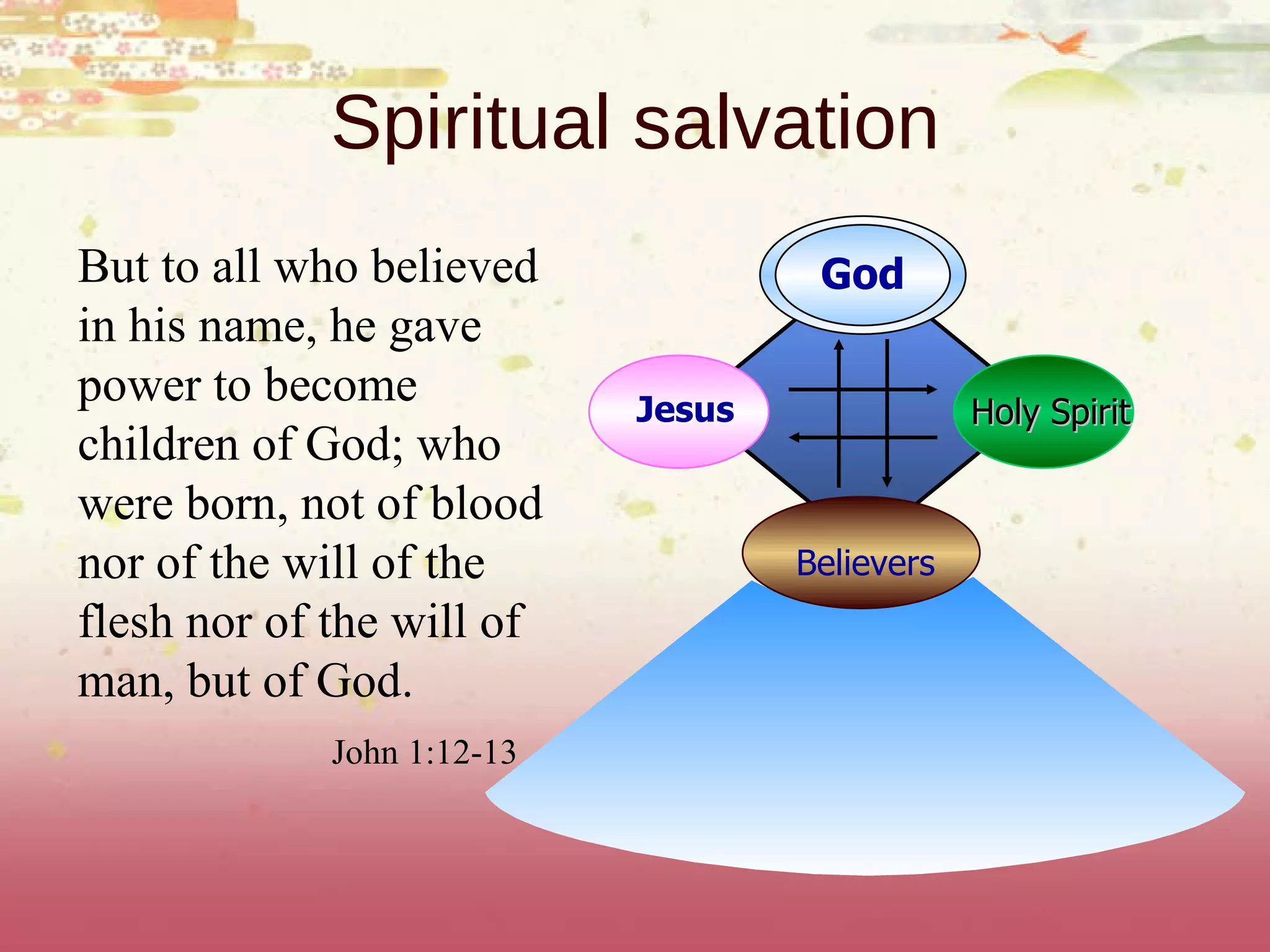 Spiritual salvation

But to all who believed in his name, he gave power to become children of God; who were born, not of blood nor of the will of the flesh nor of the will of man, but of God.

John 1:12-13

God

Jesus

Holy Spirit

Believers